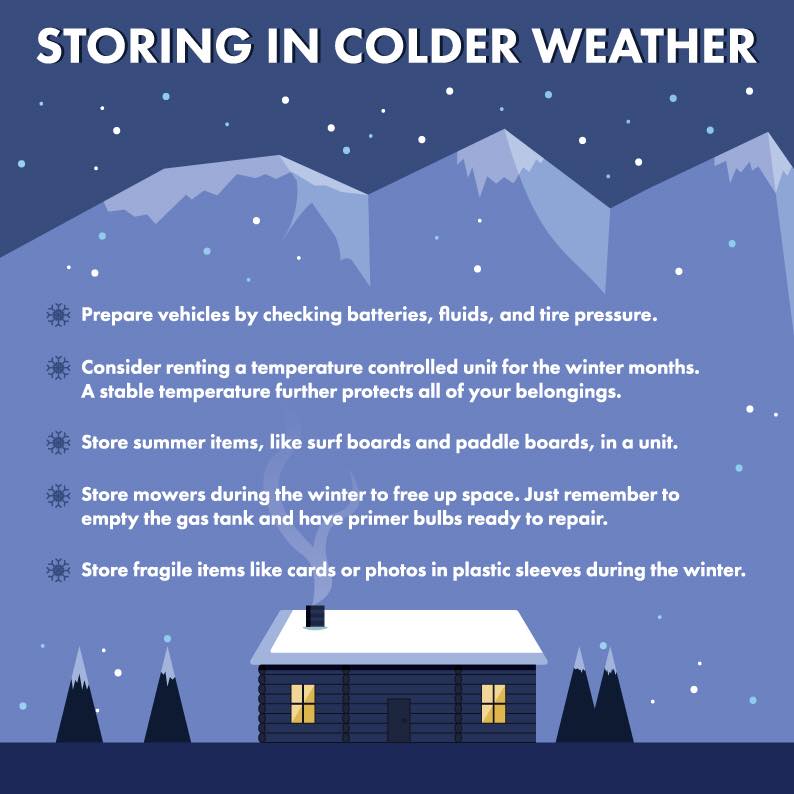 STORING IN COLDER WEATHER

Prepare vehicles by checking batteries, fluids, and tire pressure.

Consider renting a temperature controlled unit for the winter months. A stable temperature further protects all of your belongings.

Store summer items, like surf boards and paddle boards, in a unit.

Store mowers during the winter to free up space. Just remember to empty the gas tank and have primer bulbs ready to repair.

Store fragile items like cards or photos in plastic sleeves during the winter.